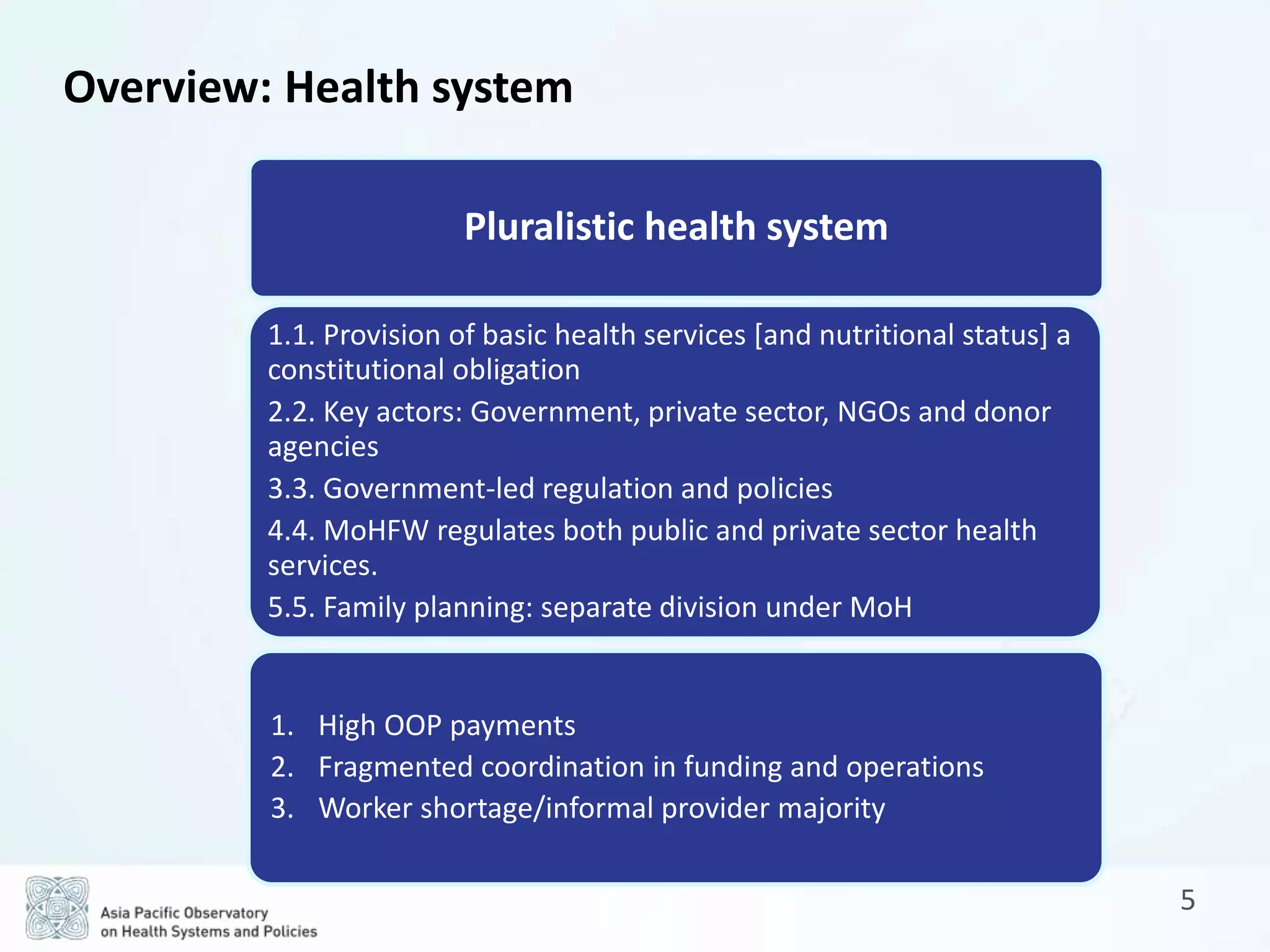 Overview: Health system

Pluralistic health system

1.1. Provision of basic health services [and nutritional status] a constitutional obligation

2.2. Key actors: Government, private sector, NGOs and donor agencies

3.3. Government-led regulation and policies

4.4. MoHFW regulates both public and private sector health services.

5.5. Family planning: separate division under MoH

1. High OOP payments
2. Fragmented coordination in funding and operations
3. Worker shortage/informal provider majority

Asia Pacific Observatory on Health Systems and Policies

5